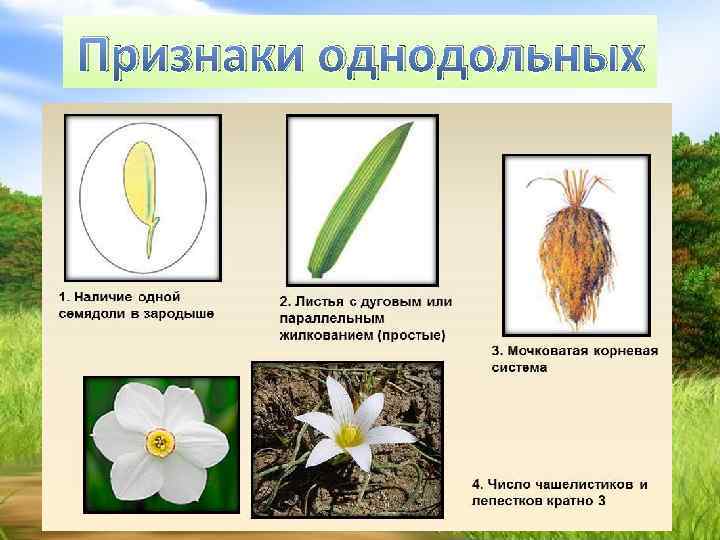 Признаки однодольных

1. Наличие одной семядоли в зародыше

2. Листья с дуговым или параллельным жилкованием (простые)

3. Мочковатая корневая система

4. Число чашелистиков и лепестков кратно 3